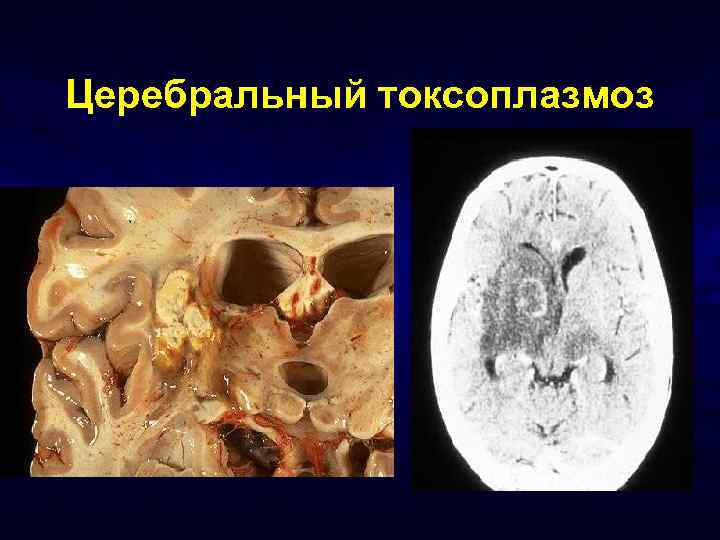 Церебральный токсоплазмоз